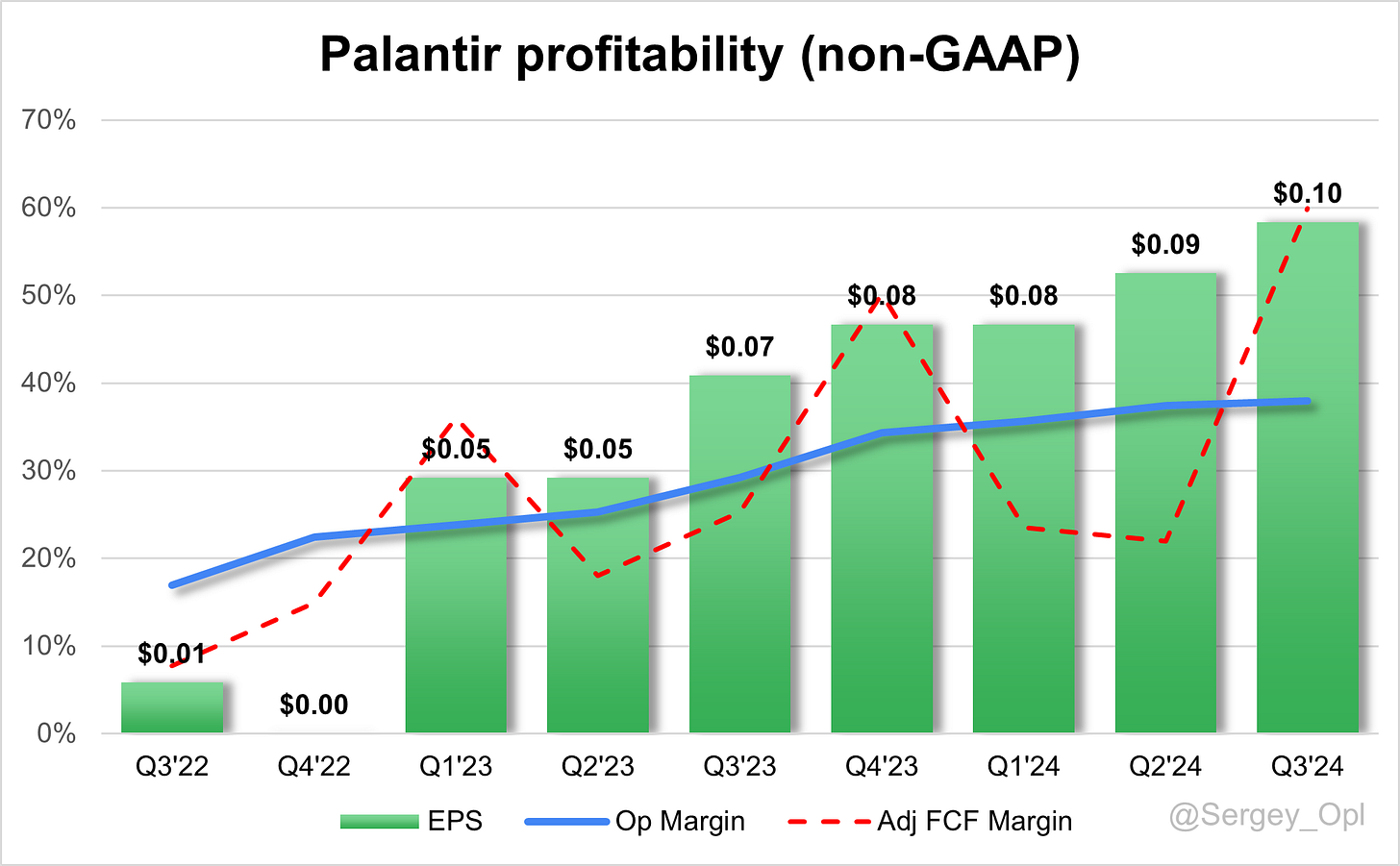 Palantir profitability (non-GAAP)

70%
60%
50%
40%
30%
20%
10%
0%

$0.01
$0.00
$0.05
$0.05
$0.07
$0.08
$0.08
$0.09
$0.10

Q3'22
Q4'22
Q1'23
Q2'23
Q3'23
Q4'23
Q1'24
Q2'24
Q3'24

EPS
Op Margin
Adj FCF Margin

@Sergey_Opl